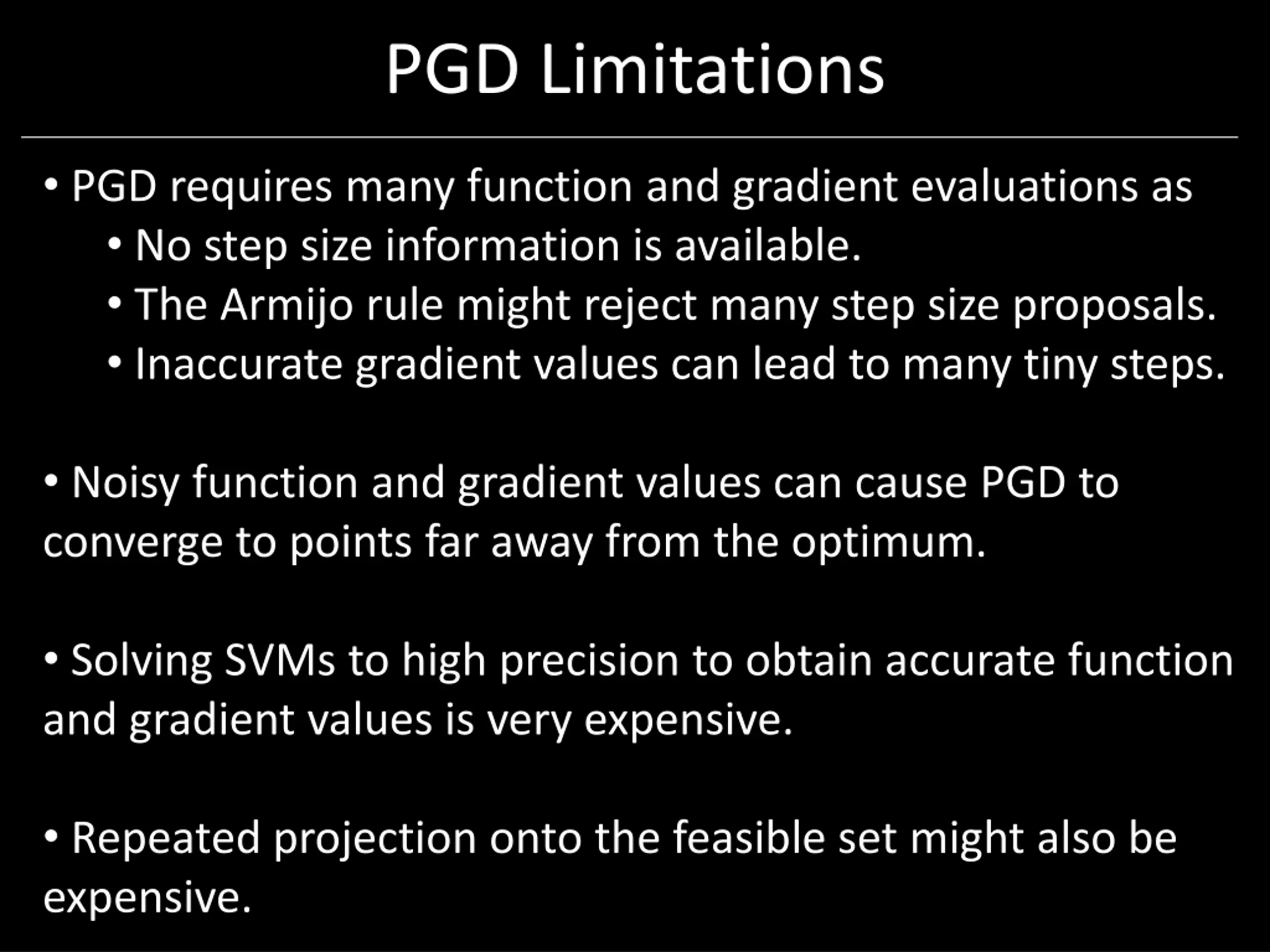 PGD Limitations

• PGD requires many function and gradient evaluations as
  • No step size information is available.
  • The Armijo rule might reject many step size proposals.
  • Inaccurate gradient values can lead to many tiny steps.

• Noisy function and gradient values can cause PGD to converge to points far away from the optimum.

• Solving SVMs to high precision to obtain accurate function and gradient values is very expensive.

• Repeated projection onto the feasible set might also be expensive.